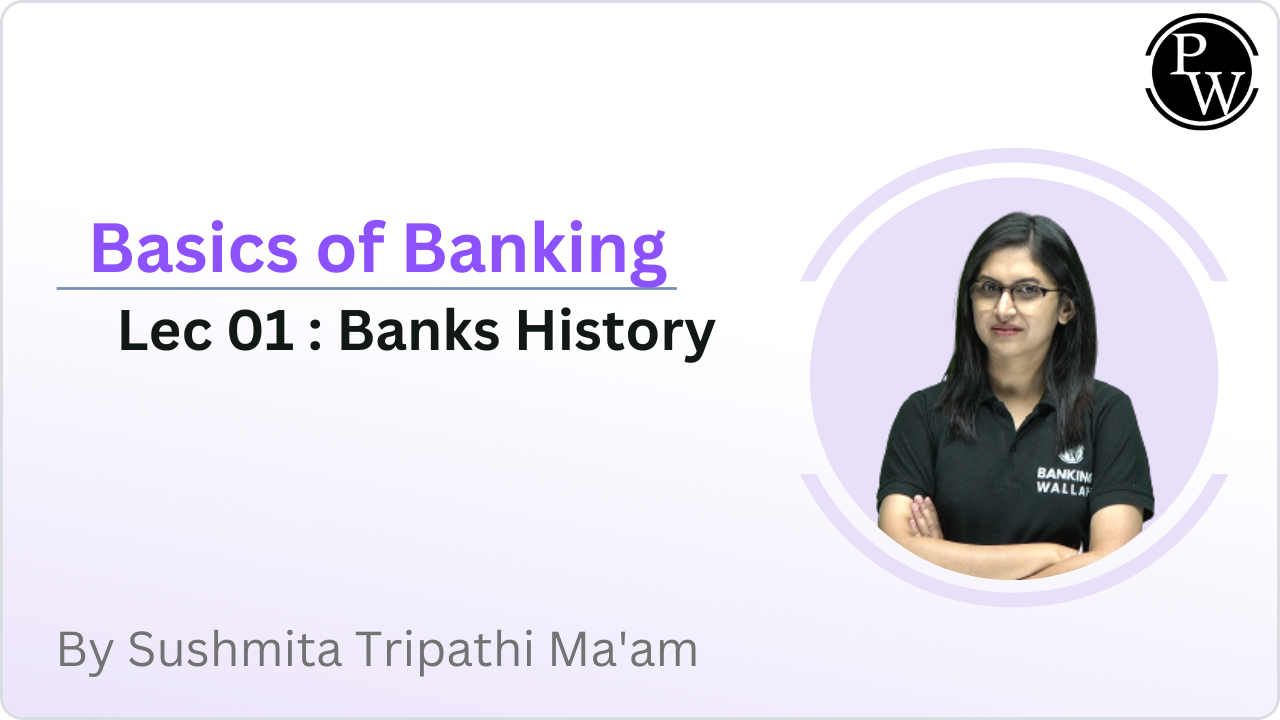 PW

Basics of Banking

Lec 01 : Banks History

BANKING WALLAH

By Sushmita Tripathi Ma'am